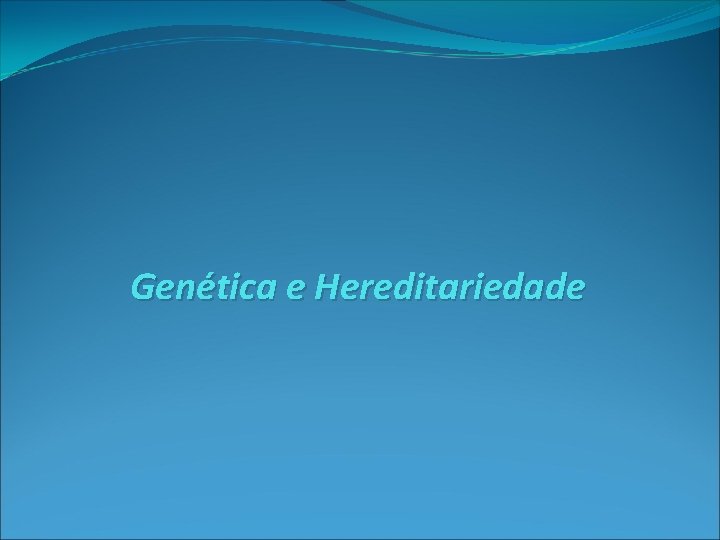 Genética e Hereditariedade